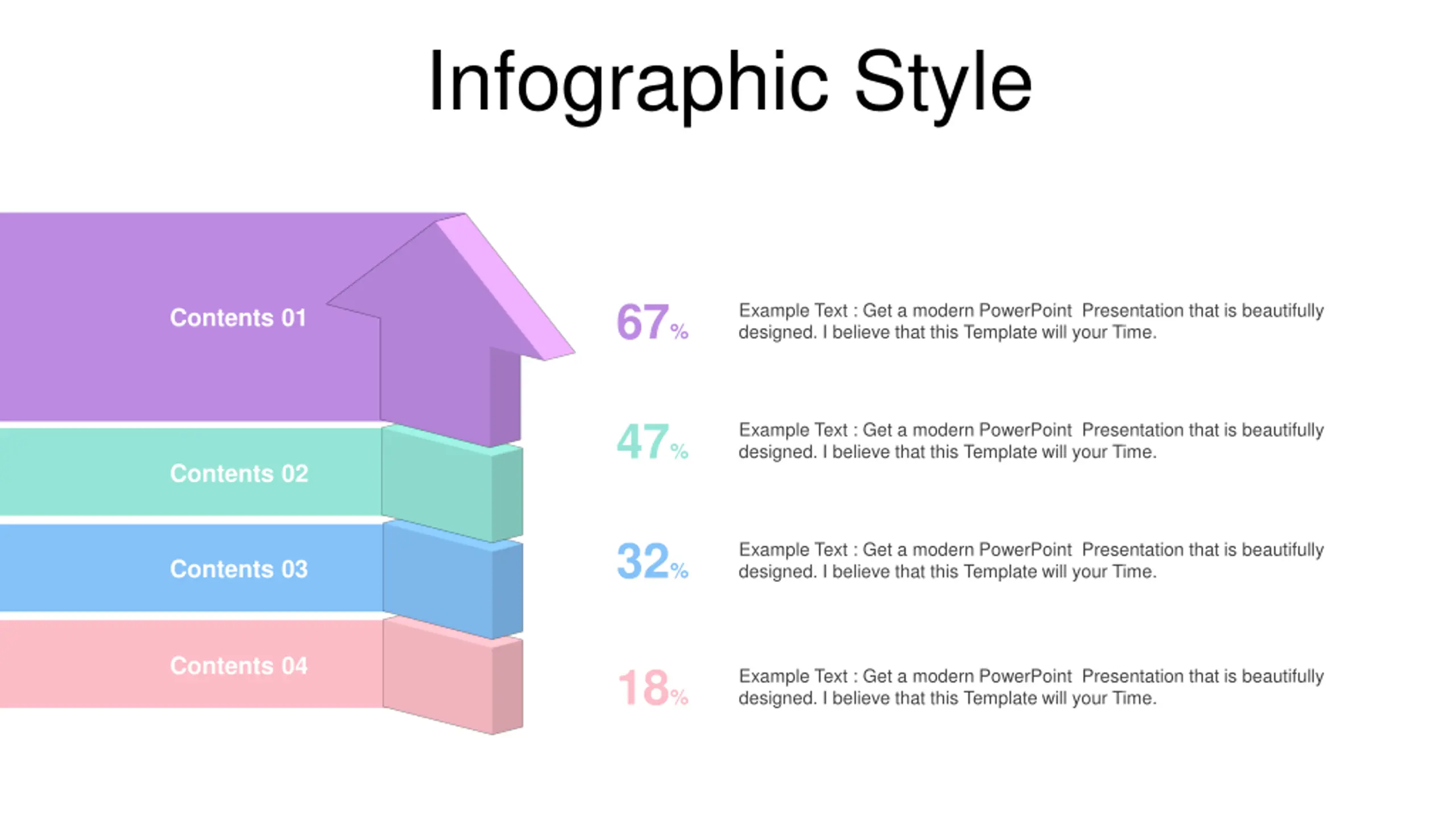 Infographic Style

Contents 01

Contents 02

Contents 03

Contents 04

67%

Example Text : Get a modern PowerPoint Presentation that is beautifully designed. I believe that this Template will your Time.

47%

Example Text : Get a modern PowerPoint Presentation that is beautifully designed. I believe that this Template will your Time.

32%

Example Text : Get a modern PowerPoint Presentation that is beautifully designed. I believe that this Template will your Time.

18%

Example Text : Get a modern PowerPoint Presentation that is beautifully designed. I believe that this Template will your Time.